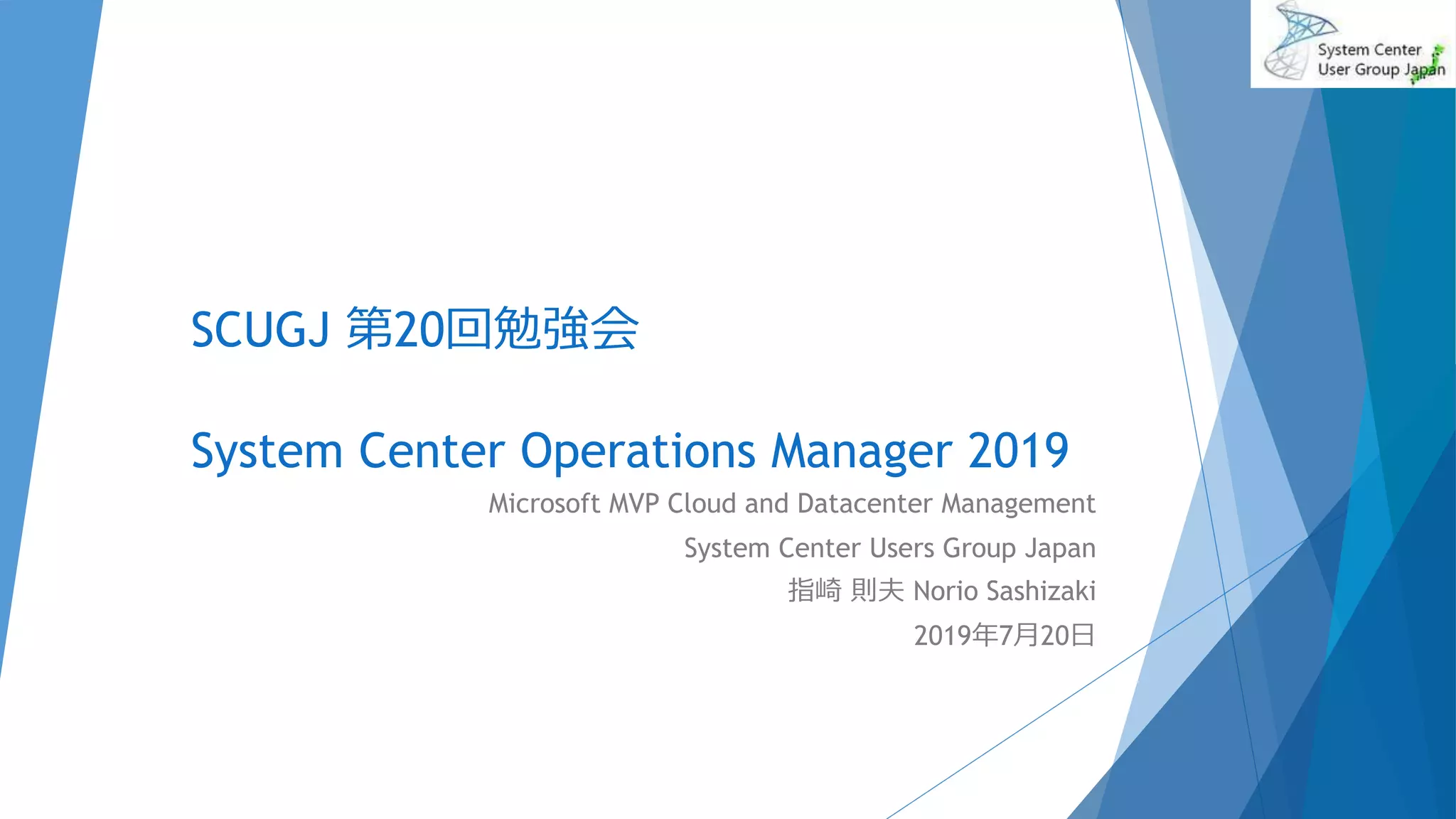 System Center User Group Japan

SCUGJ 第20回勉強会

System Center Operations Manager 2019

Microsoft MVP Cloud and Datacenter Management

System Center Users Group Japan

指崎 則夫 Norio Sashizaki

2019年7月20日